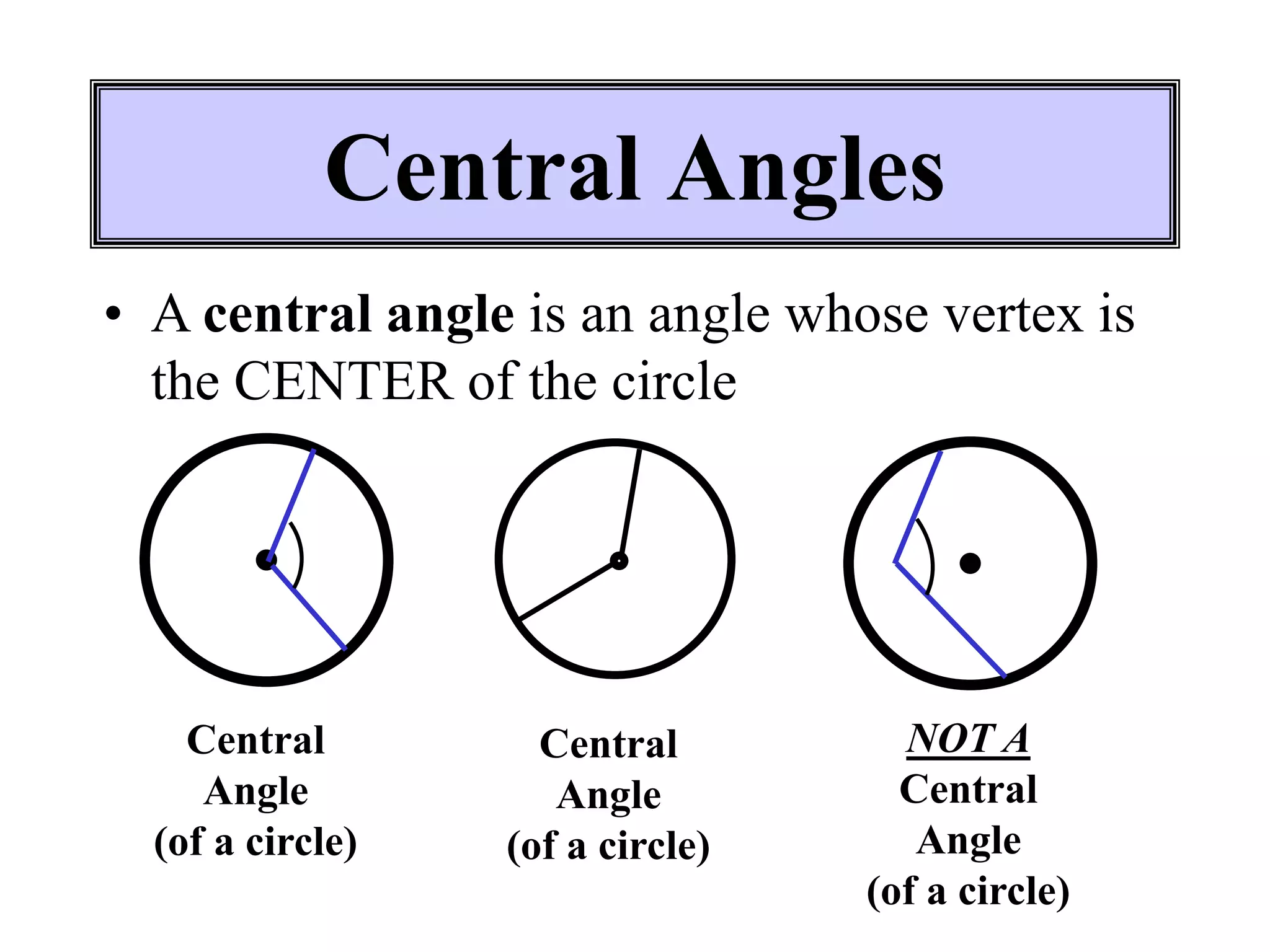 Central Angles

• A central angle is an angle whose vertex is the CENTER of the circle

Central Angle (of a circle)

Central Angle (of a circle)

NOT A Central Angle (of a circle)